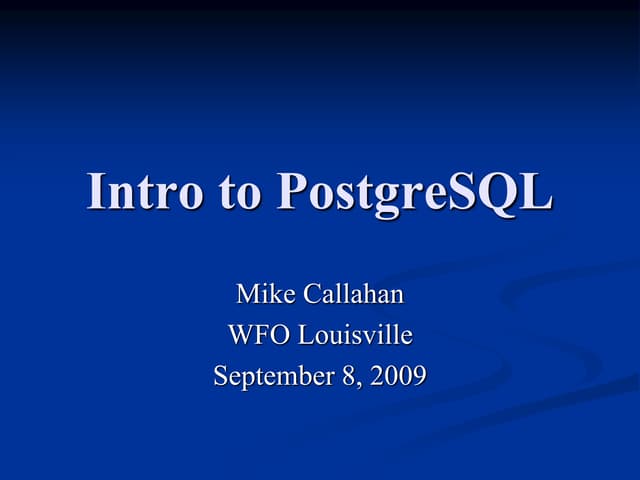 Intro to PostgreSQL

Mike Callahan
WFO Louisville
September 8, 2009